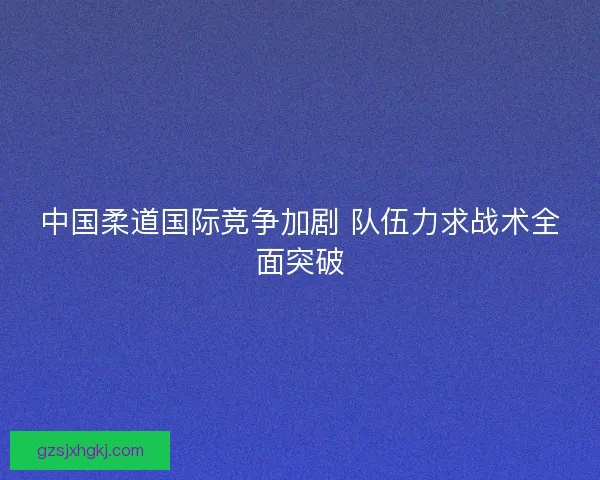 中国柔道国际竞争加剧 队伍力求战术全面突破

gzsjxhgkj.com